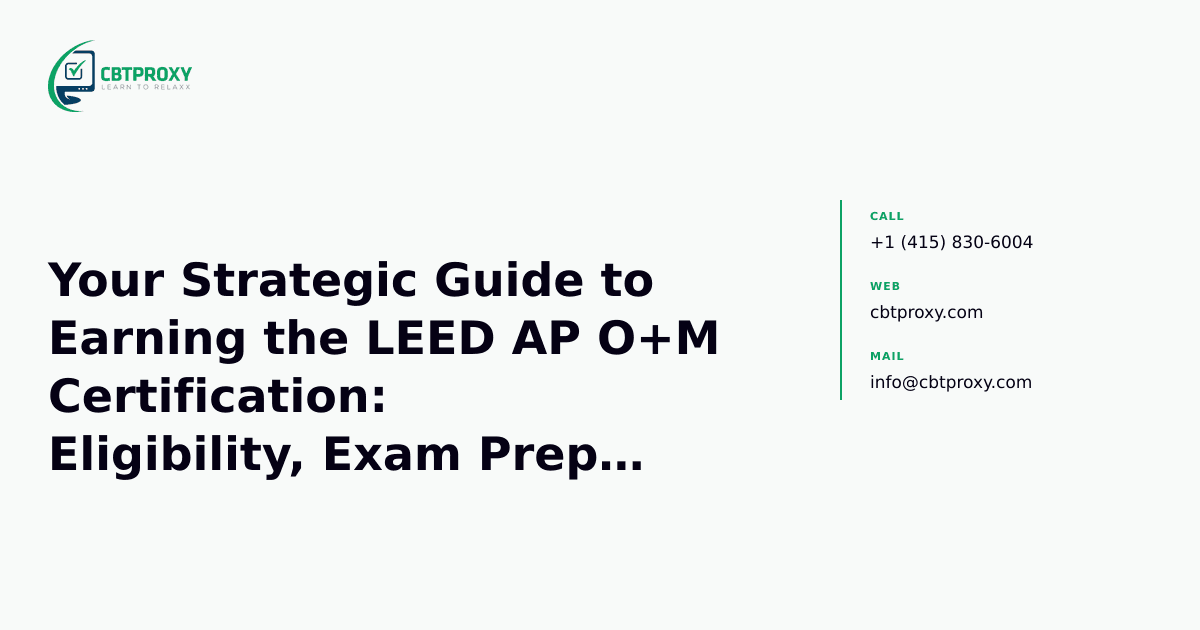 CBTPROXY
LEARN TO RELAXX

Your Strategic Guide to Earning the LEED AP O+M Certification: Eligibility, Exam Prep…

CALL
+1 (415) 830-6004

WEB
cbtproxy.com

MAIL
info@cbtproxy.com